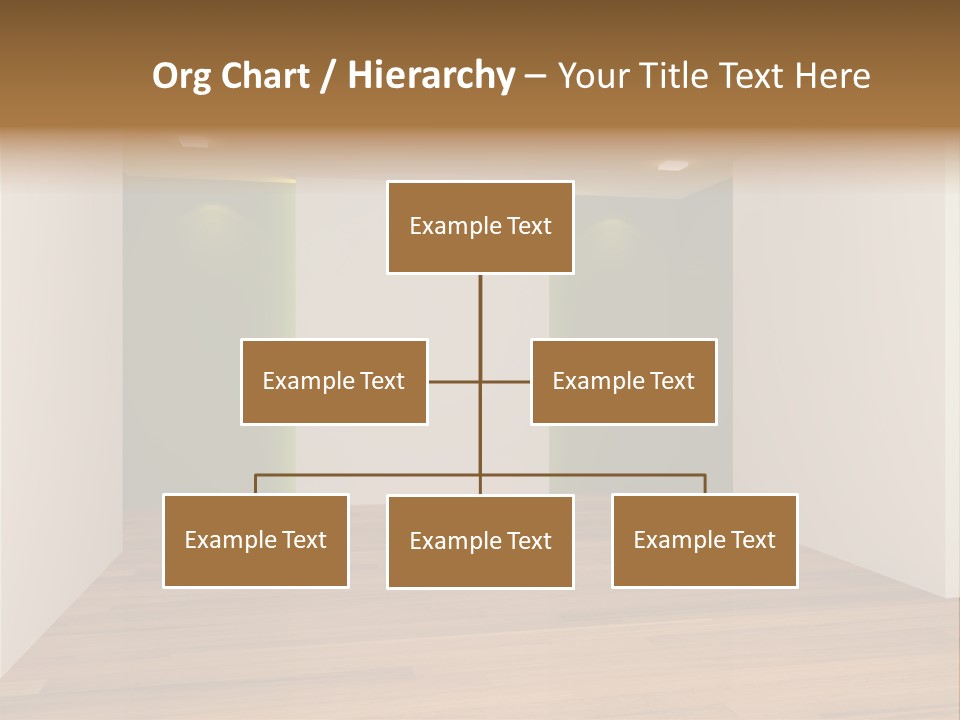 Org Chart / Hierarchy – Your Title Text Here

Example Text

Example Text

Example Text

Example Text

Example Text

Example Text